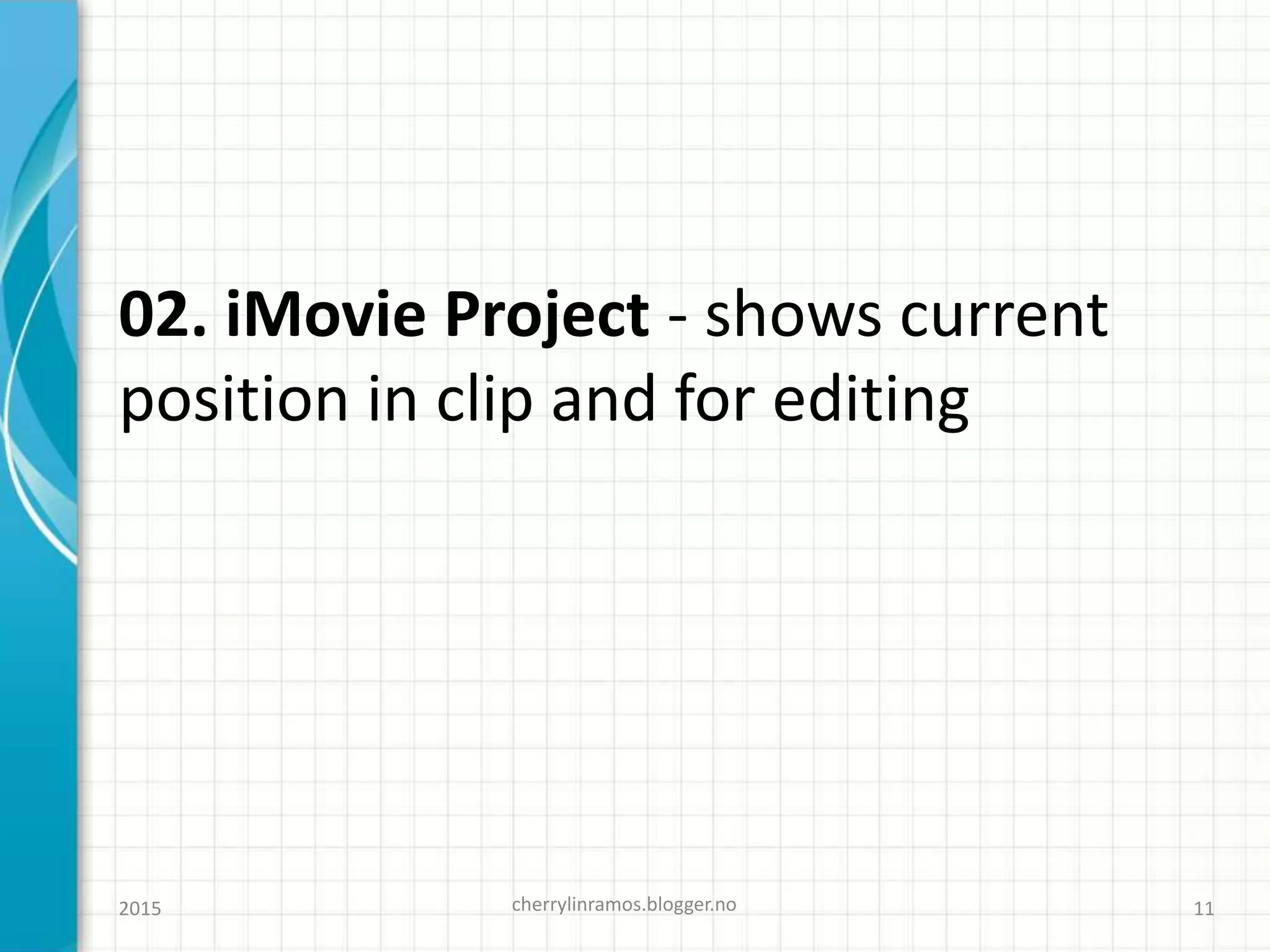 02. iMovie Project - shows current position in clip and for editing

2015

cherrylinramos.blogger.no

11